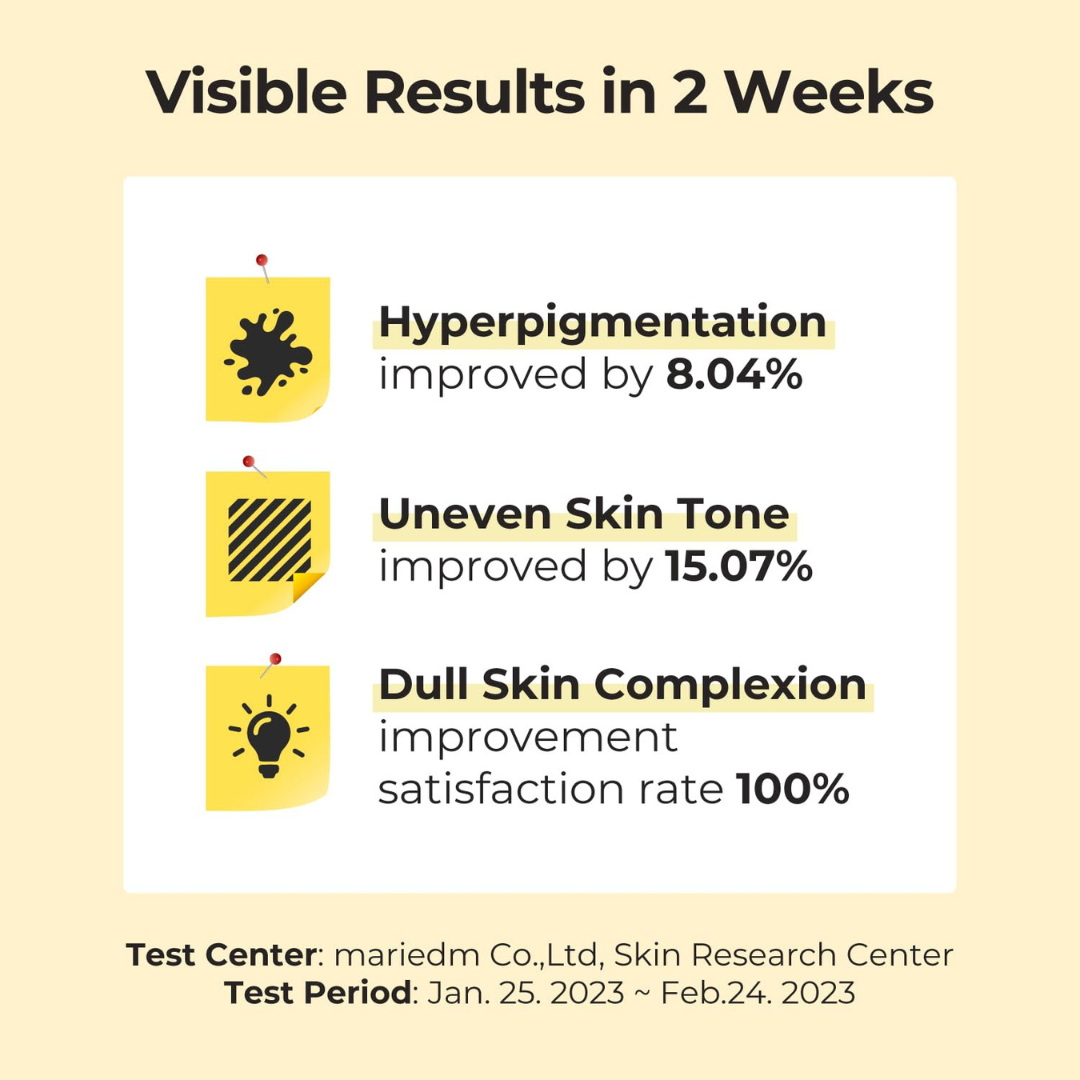 Visible Results in 2 Weeks

Hyperpigmentation
improved by 8.04%

Uneven Skin Tone
improved by 15.07%

Dull Skin Complexion
improvement satisfaction rate 100%

Test Center: mariedm Co.,Ltd, Skin Research Center
Test Period: Jan. 25. 2023 ~ Feb.24. 2023